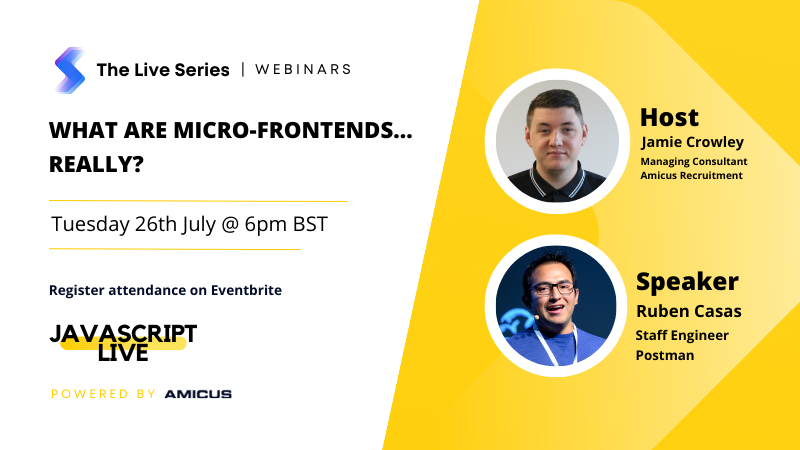 The Live Series | WEBINARS

WHAT ARE MICRO-FRONTENDS... REALLY?

Tuesday 26th July @ 6pm BST

Register attendance on Eventbrite

JAVASCRIPT LIVE

POWERED BY AMICUS

Host
Jamie Crowley
Managing Consultant
Amicus Recruitment

Speaker
Ruben Casas
Staff Engineer
Postman